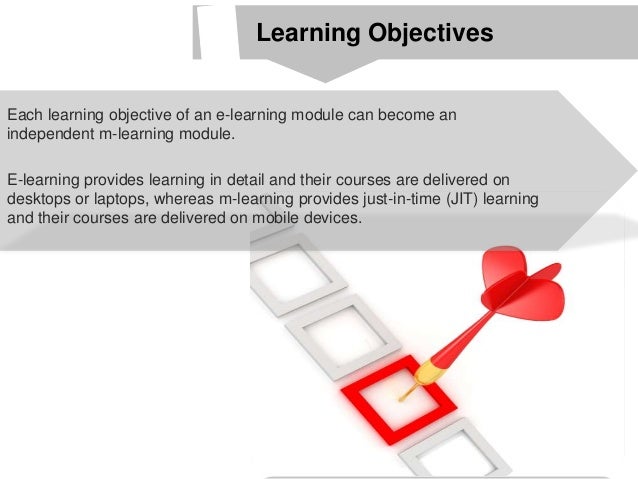 Learning Objectives

Each learning objective of an e-learning module can become an independent m-learning module.

E-learning provides learning in detail and their courses are delivered on desktops or laptops, whereas m-learning provides just-in-time (JIT) learning and their courses are delivered on mobile devices.